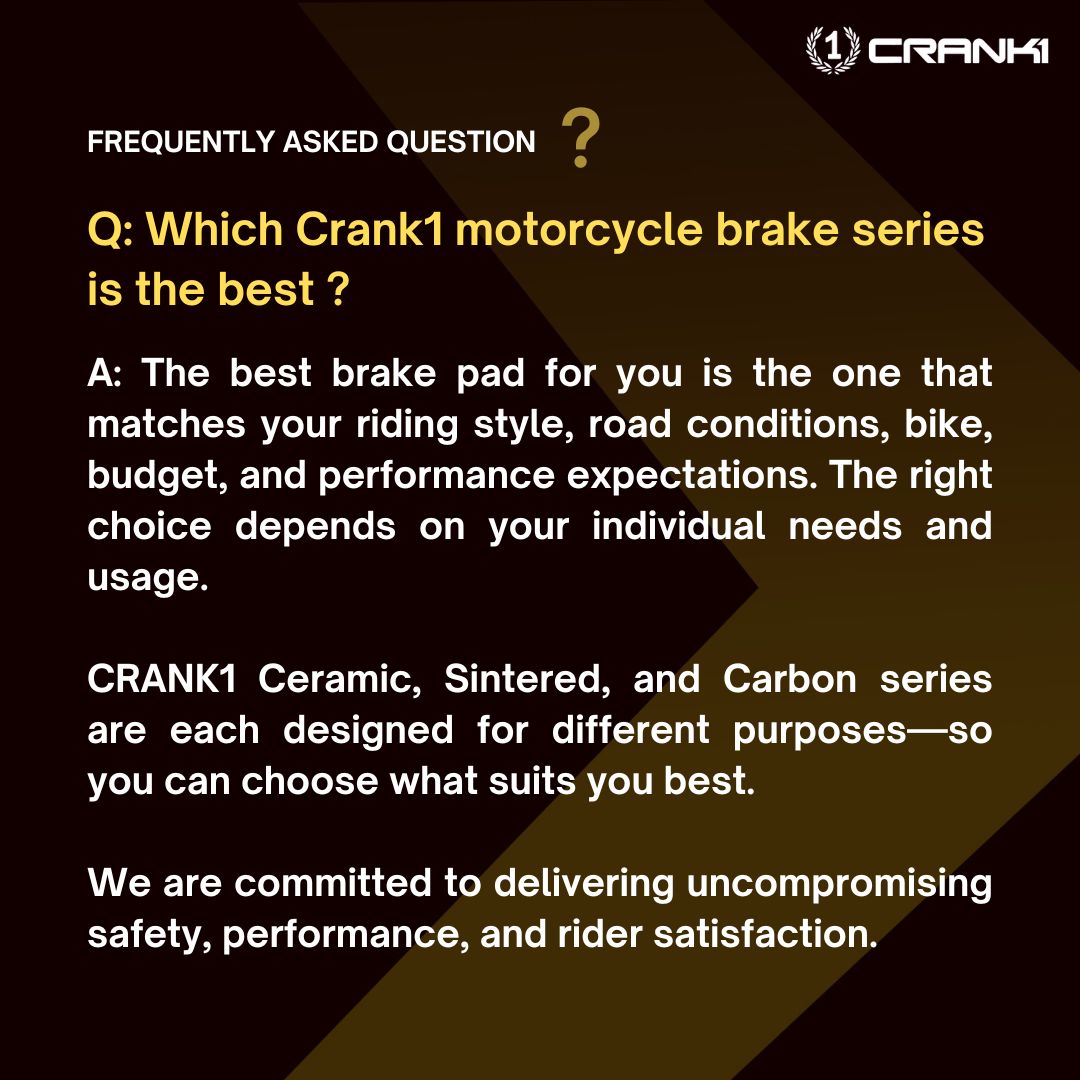 1 CRANK1

FREQUENTLY ASKED QUESTION ?

Q: Which Crank1 motorcycle brake series is the best ?

A: The best brake pad for you is the one that matches your riding style, road conditions, bike, budget, and performance expectations. The right choice depends on your individual needs and usage.

CRANK1 Ceramic, Sintered, and Carbon series are each designed for different purposes—so you can choose what suits you best.

We are committed to delivering uncompromising safety, performance, and rider satisfaction.